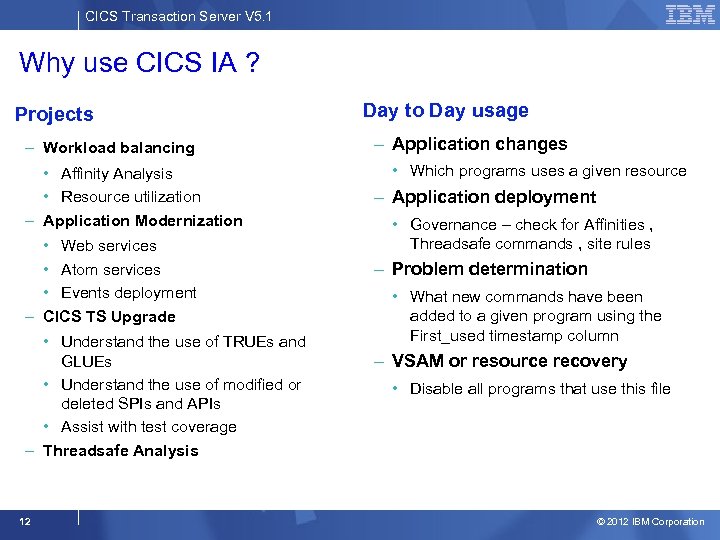 CICS Transaction Server V5.1

IBM

Why use CICS IA ?

Projects

– Workload balancing

• Affinity Analysis

• Resource utilization

– Application Modernization

• Web services

• Atom services

• Events deployment

– CICS TS Upgrade

• Understand the use of TRUEs and GLUEs

• Understand the use of modified or deleted SPIs and APIs

• Assist with test coverage

– Threadsafe Analysis

Day to Day usage

– Application changes

• Which programs uses a given resource

– Application deployment

• Governance – check for Affinities , Threadsafe commands , site rules

– Problem determination

• What new commands have been added to a given program using the First_used timestamp column

– VSAM or resource recovery

• Disable all programs that use this file

12

© 2012 IBM Corporation